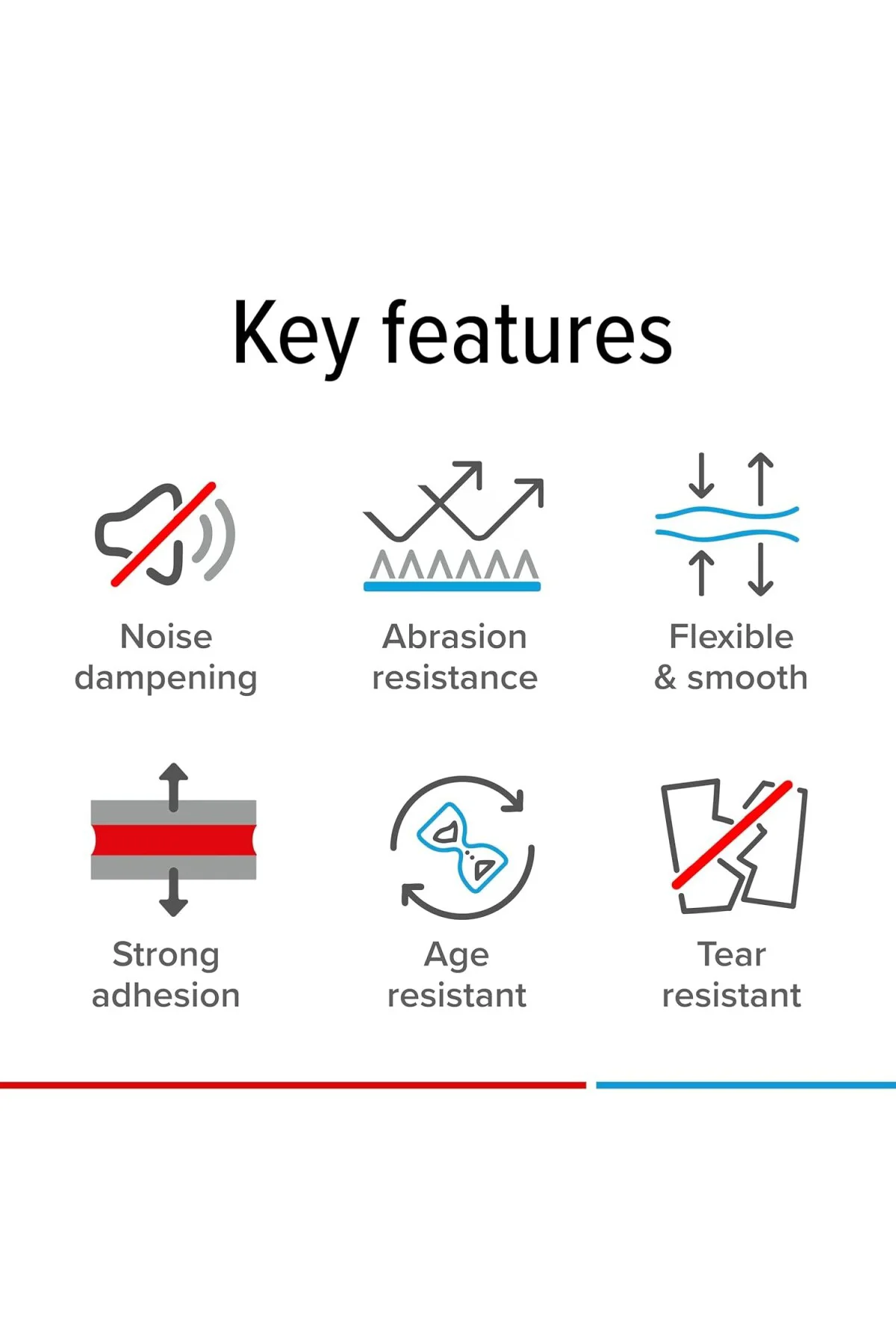 Key features

Noise dampening

Abrasion resistance

Flexible & smooth

Strong adhesion

Age resistant

Tear resistant